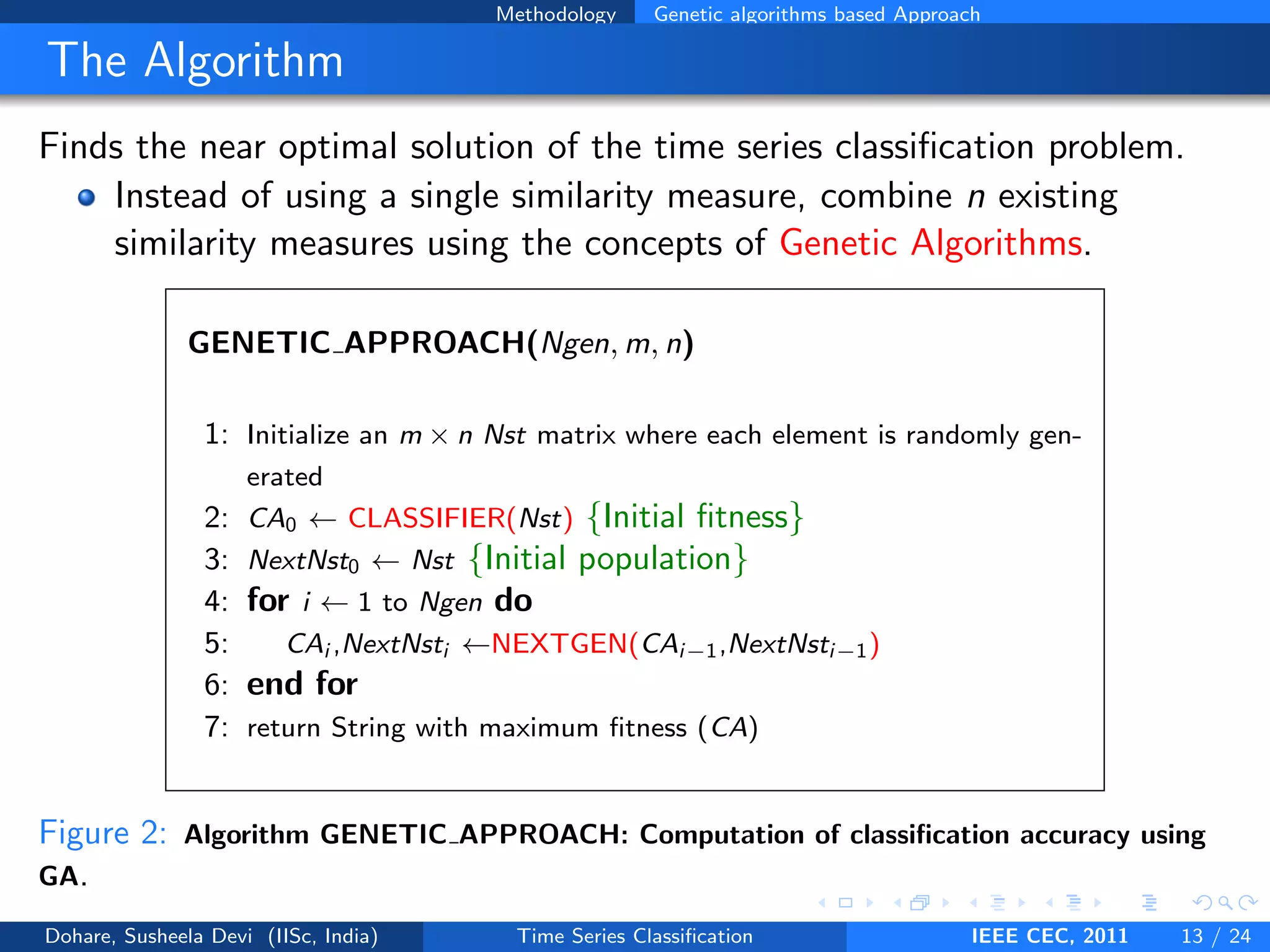 Methodology Genetic algorithms based Approach

The Algorithm

Finds the near optimal solution of the time series classification problem.

Instead of using a single similarity measure, combine $n$ existing similarity measures using the concepts of Genetic Algorithms.

GENETIC_APPROACH($Ngen, m, n$)

1: Initialize an $m \times n$ $Nst$ matrix where each element is randomly generated
2: $CA_0 \leftarrow$ CLASSIFIER($Nst$) {Initial fitness}
3: $NextNst_0 \leftarrow Nst$ {Initial population}
4: for $i \leftarrow 1$ to $Ngen$ do
5: $CA_i, NextNst_i \leftarrow$NEXTGEN($CA_{i-1}, NextNst_{i-1}$)
6: end for
7: return String with maximum fitness ($CA$)

Figure 2: Algorithm GENETIC_APPROACH: Computation of classification accuracy using GA.

Dohare, Susheela Devi (IISc, India) Time Series Classification IEEE CEC, 2011 13 / 24